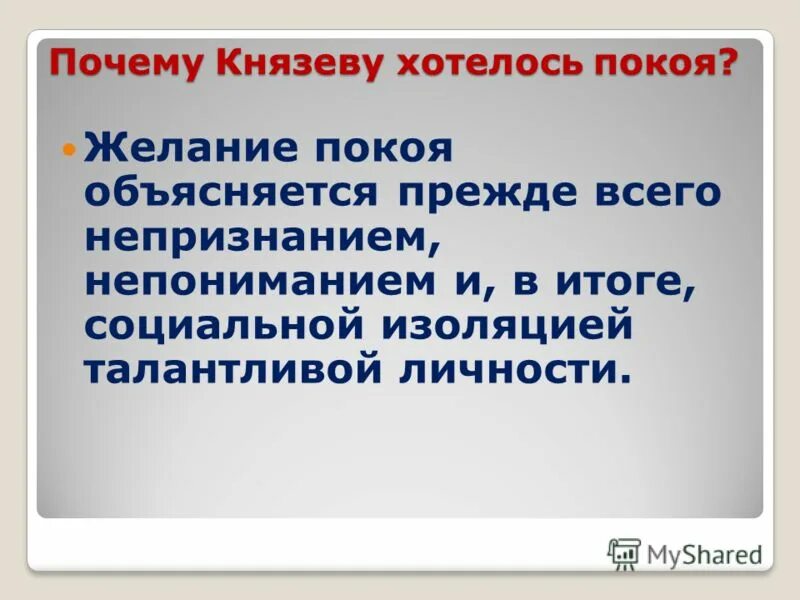 Почему Князеву хотелось покоя?

Желание покоя объясняется прежде всего непризнанием, непониманием и, в итоге, социальной изоляцией талантливой личности.

MyShared